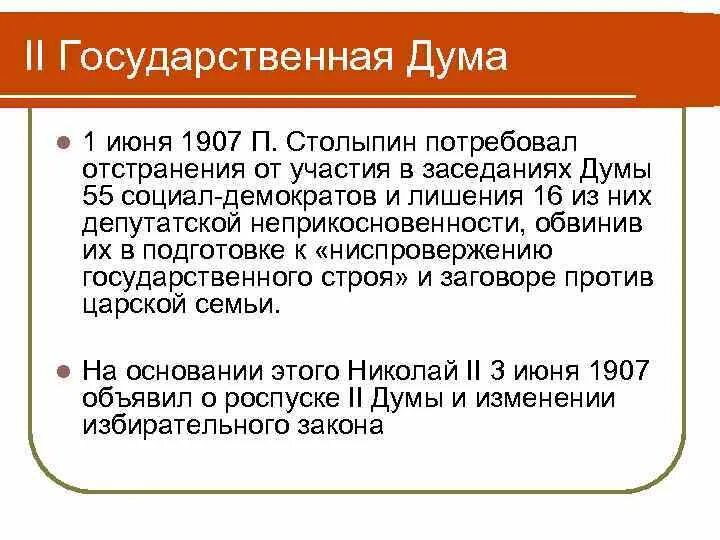 II Государственная Дума

1 июня 1907 П. Столыпин потребовал отстранения от участия в заседаниях Думы 55 социал-демократов и лишения 16 из них депутатской неприкосновенности, обвинив их в подготовке к «ниспровержению государственного строя» и заговоре против царской семьи.

На основании этого Николай II 3 июня 1907 объявил о роспуске II Думы и изменении избирательного закона